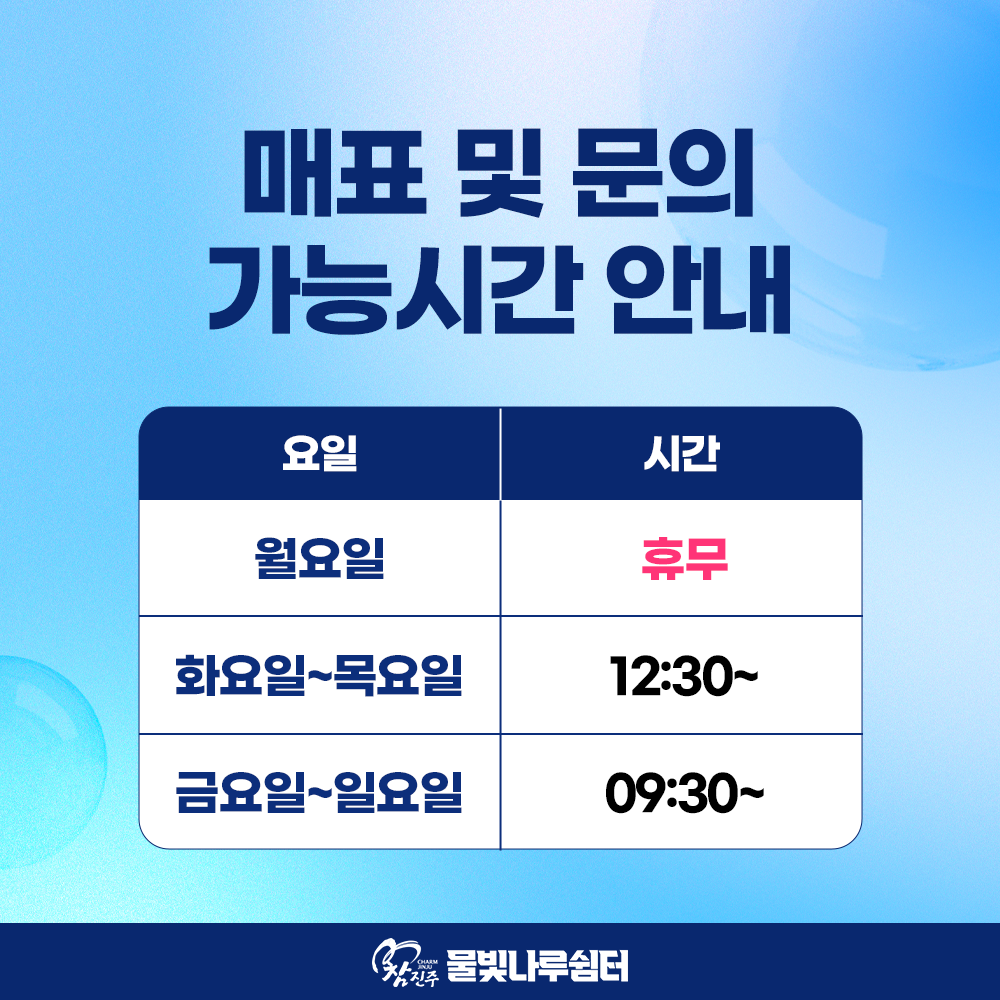 매표 및 문의
가능시간 안내

| 요일 | 시간 |
|---|---|
| 월요일 | 휴무 |
| 화요일~목요일 | 12:30~ |
| 금요일~일요일 | 09:30~ |

CHARM JINJU 참진주 물빛나루쉼터